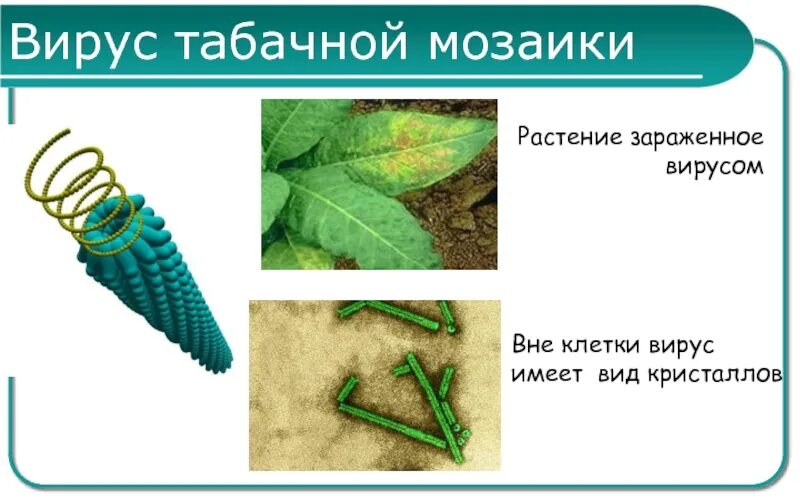 Вирус табачной мозаики

Растение зараженное вирусом

Вне клетки вирус имеет вид кристаллов